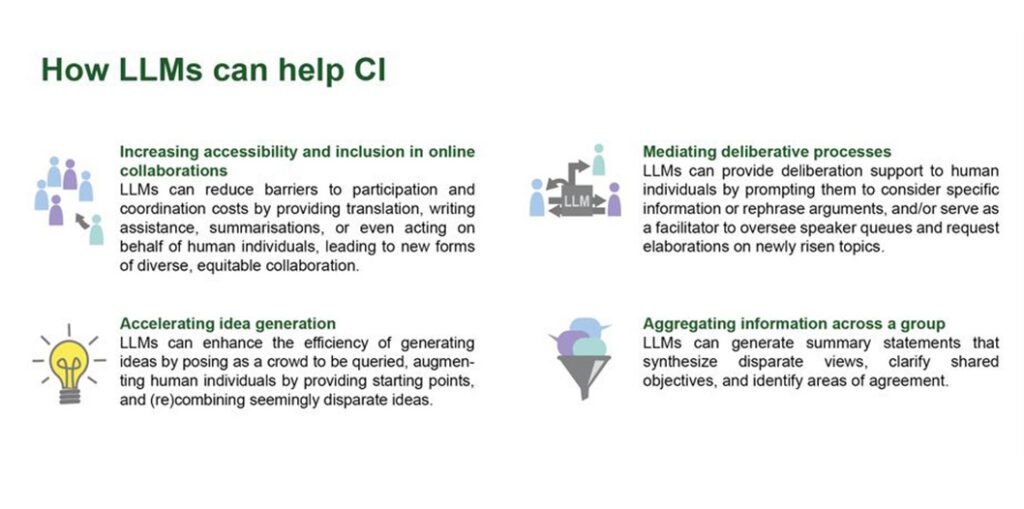 How LLMs can help CI

Increasing accessibility and inclusion in online collaborations
LLMs can reduce barriers to participation and coordination costs by providing translation, writing assistance, summarisations, or even acting on behalf of human individuals, leading to new forms of diverse, equitable collaboration.

Accelerating idea generation
LLMs can enhance the efficiency of generating ideas by posing as a crowd to be queried, augmenting human individuals by providing starting points, and (re)combining seemingly disparate ideas.

LLM

Mediating deliberative processes
LLMs can provide deliberation support to human individuals by prompting them to consider specific information or rephrase arguments, and/or serve as a facilitator to oversee speaker queues and request elaborations on newly risen topics.

Aggregating information across a group
LLMs can generate summary statements that synthesize disparate views, clarify shared objectives, and identify areas of agreement.